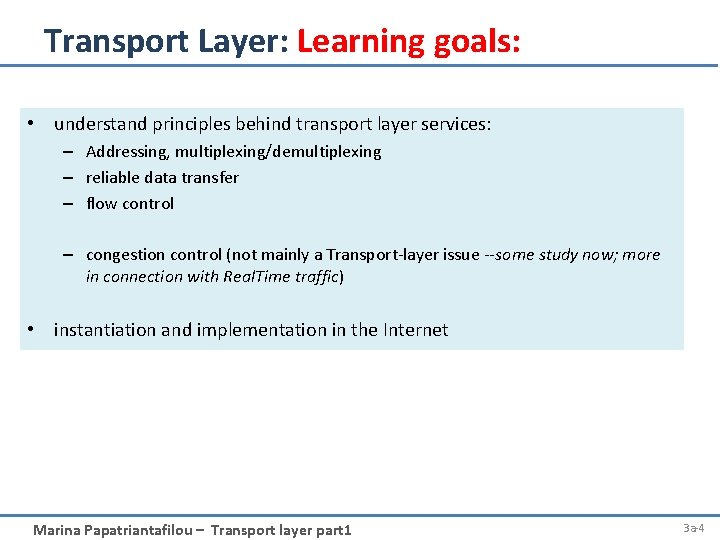 Transport Layer: Learning goals:

• understand principles behind transport layer services:
  – Addressing, multiplexing/demultiplexing
  – reliable data transfer
  – flow control

  – congestion control (not mainly a Transport-layer issue --some study now; more in connection with RealTime traffic)

• instantiation and implementation in the Internet

Marina Papatriantafilou – Transport layer part1

3a-4